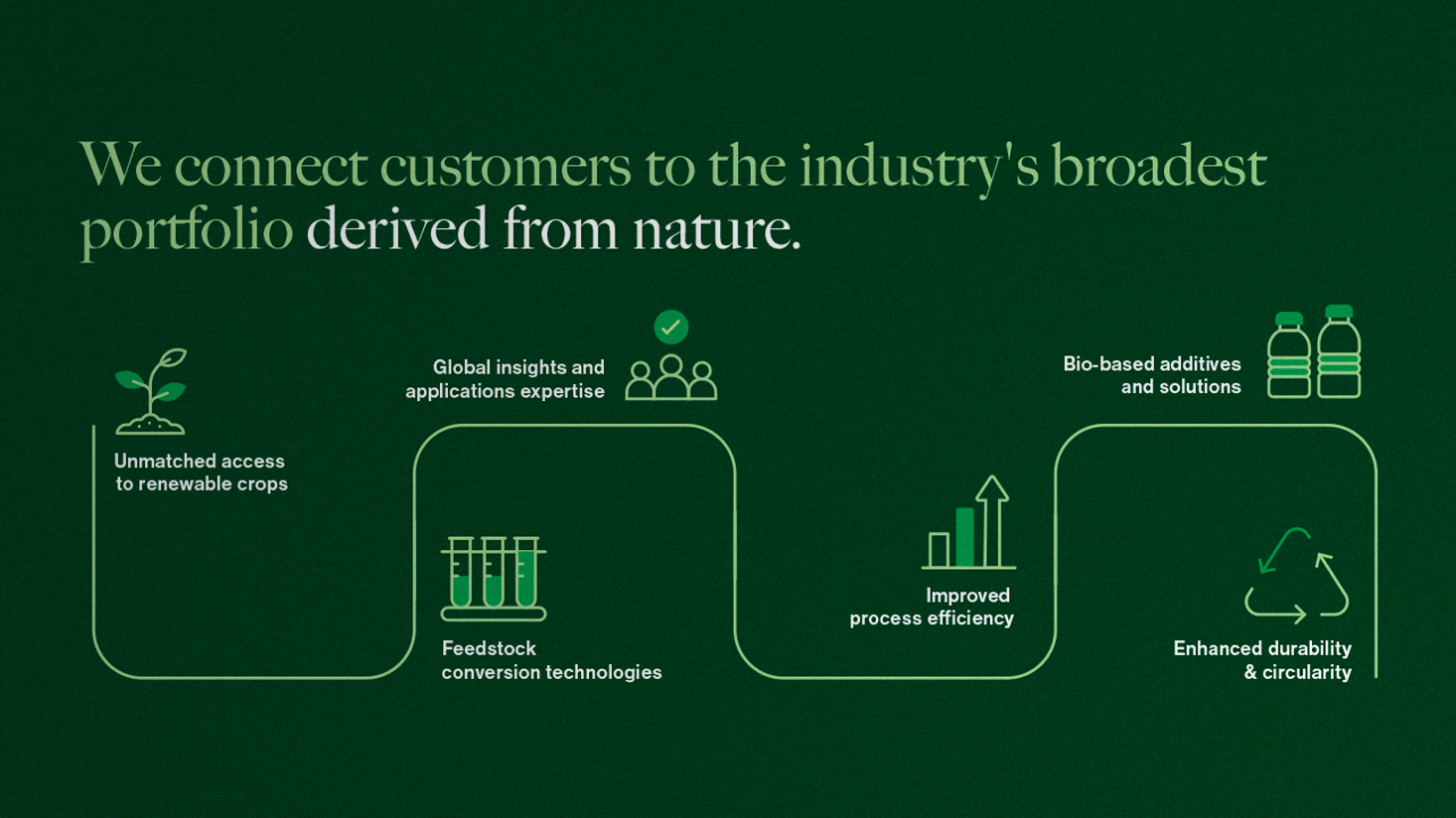 We connect customers to the industry's broadest portfolio derived from nature.

Unmatched access to renewable crops

Global insights and applications expertise

Feedstock conversion technologies

Improved process efficiency

Bio-based additives and solutions

Enhanced durability & circularity